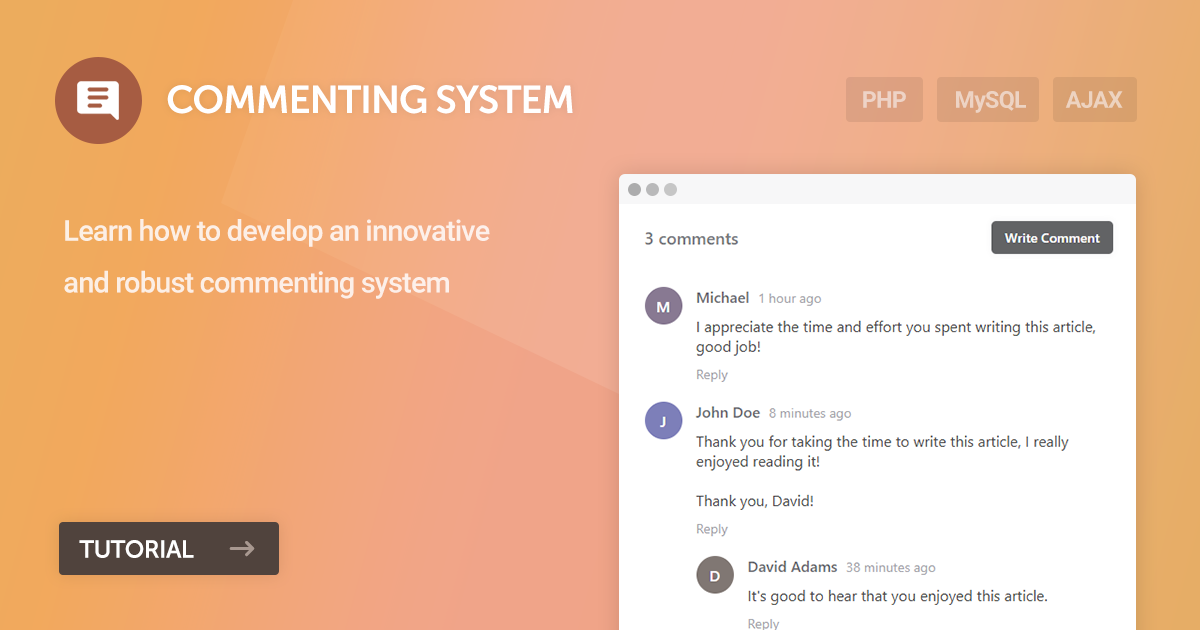 COMMENTING SYSTEM

PHP MySQL AJAX

Learn how to develop an innovative and robust commenting system

TUTORIAL →

3 comments

Write Comment

M Michael 1 hour ago

I appreciate the time and effort you spent writing this article, good job!

Reply

J John Doe 8 minutes ago

Thank you for taking the time to write this article, I really enjoyed reading it!

Thank you, David!

Reply

D David Adams 38 minutes ago

It's good to hear that you enjoyed this article.

Reply